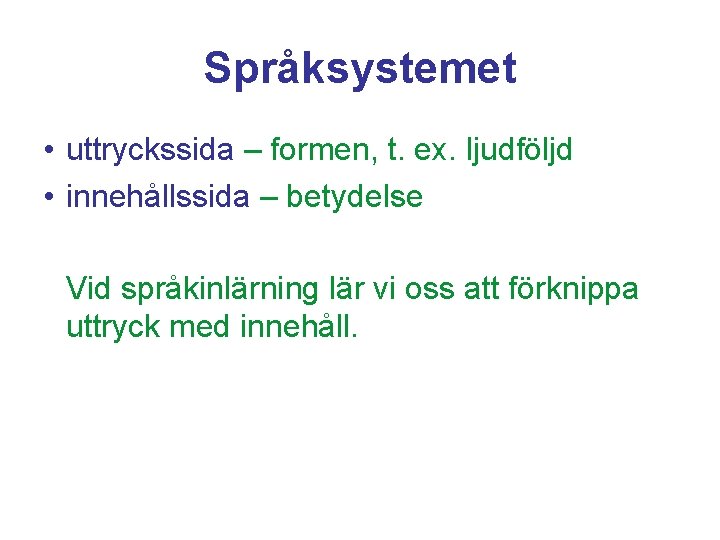 Språksystemet

• uttryckssida – formen, t. ex. ljudföljd
• innehållssida – betydelse

Vid språkinlärning lär vi oss att förknippa uttryck med innehåll.